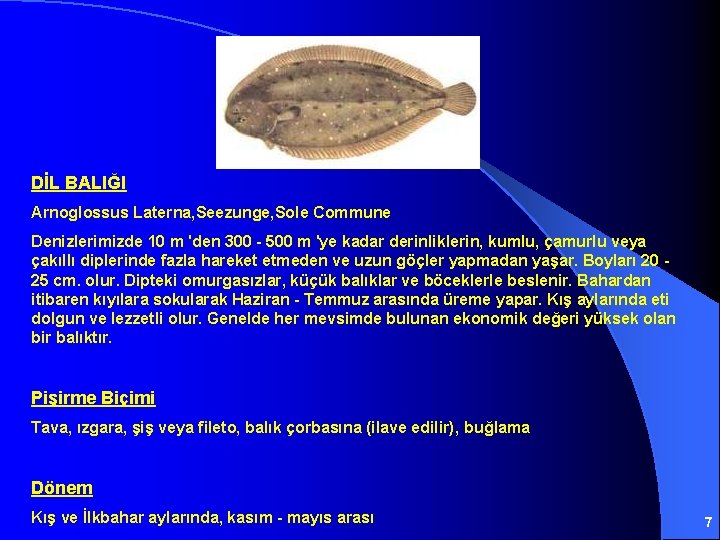 DİL BALIĞI

Arnoglossus Laterna,Seezunge,Sole Commune

Denizlerimizde 10 m 'den 300 - 500 m 'ye kadar derinliklerin, kumlu, çamurlu veya çakıllı diplerinde fazla hareket etmeden ve uzun göçler yapmadan yaşar. Boyları 20 - 25 cm. olur. Dipteki omurgasızlar, küçük balıklar ve böceklerle beslenir. Bahardan itibaren kıyılara sokularak Haziran - Temmuz arasında üreme yapar. Kış aylarında eti dolgun ve lezzetli olur. Genelde her mevsimde bulunan ekonomik değeri yüksek olan bir balıktır.

Pişirme Biçimi

Tava, ızgara, şiş veya fileto, balık çorbasına (ilave edilir), buğlama

Dönem

Kış ve İlkbahar aylarında, kasım - mayıs arası

7